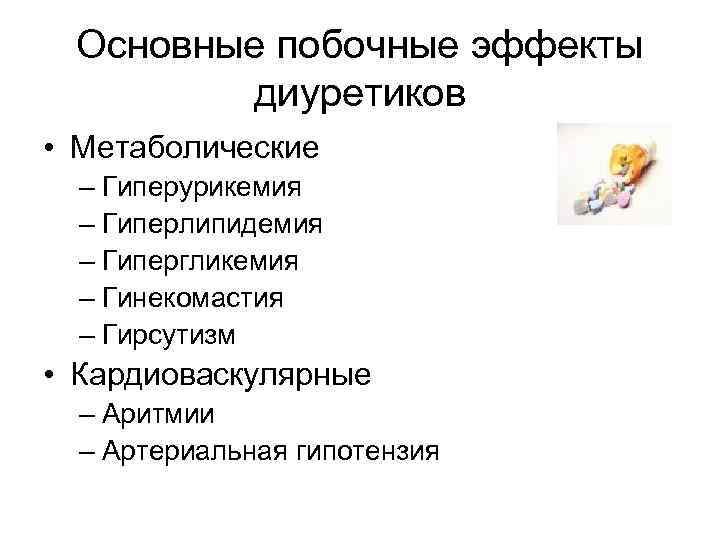 Основные побочные эффекты диуретиков

• Метаболические
– Гиперурикемия
– Гиперлипидемия
– Гипергликемия
– Гинекомастия
– Гирсутизм
• Кардиоваскулярные
– Аритмии
– Артериальная гипотензия